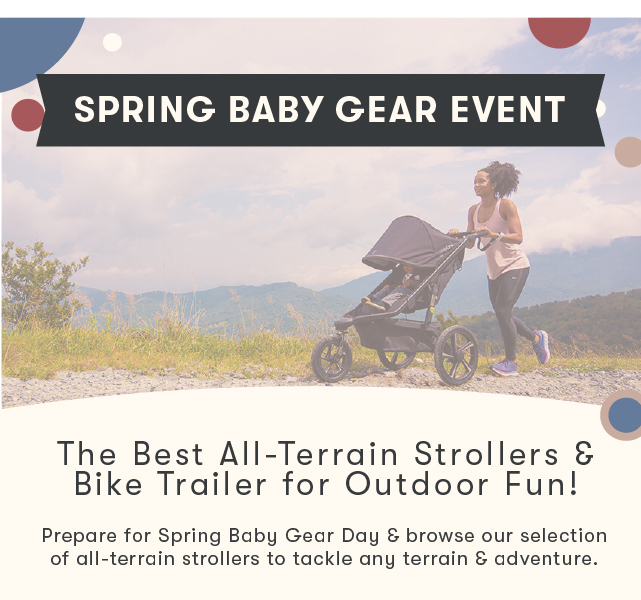 SPRING BABY GEAR EVENT

The Best All-Terrain Strollers & Bike Trailer for Outdoor Fun!

Prepare for Spring Baby Gear Day & browse our selection of all-terrain strollers to tackle any terrain & adventure.